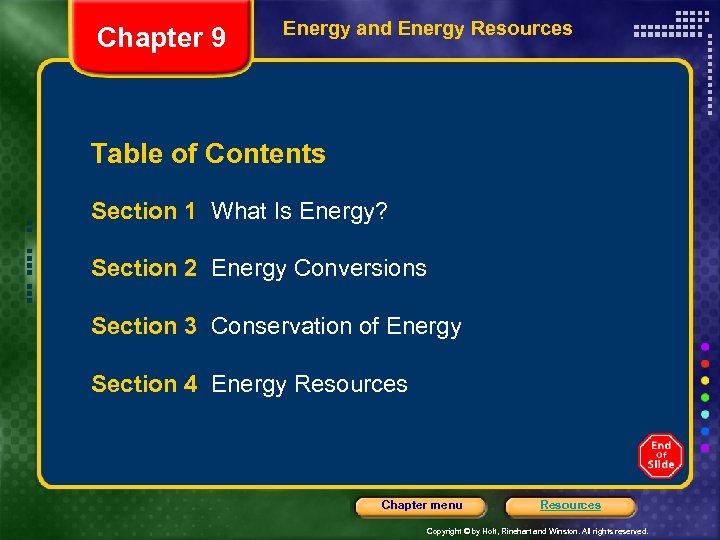 Chapter 9

Energy and Energy Resources

Table of Contents

Section 1 What Is Energy?

Section 2 Energy Conversions

Section 3 Conservation of Energy

Section 4 Energy Resources

End of Slide

Chapter menu

Resources

Copyright © by Holt, Rinehart and Winston. All rights reserved.